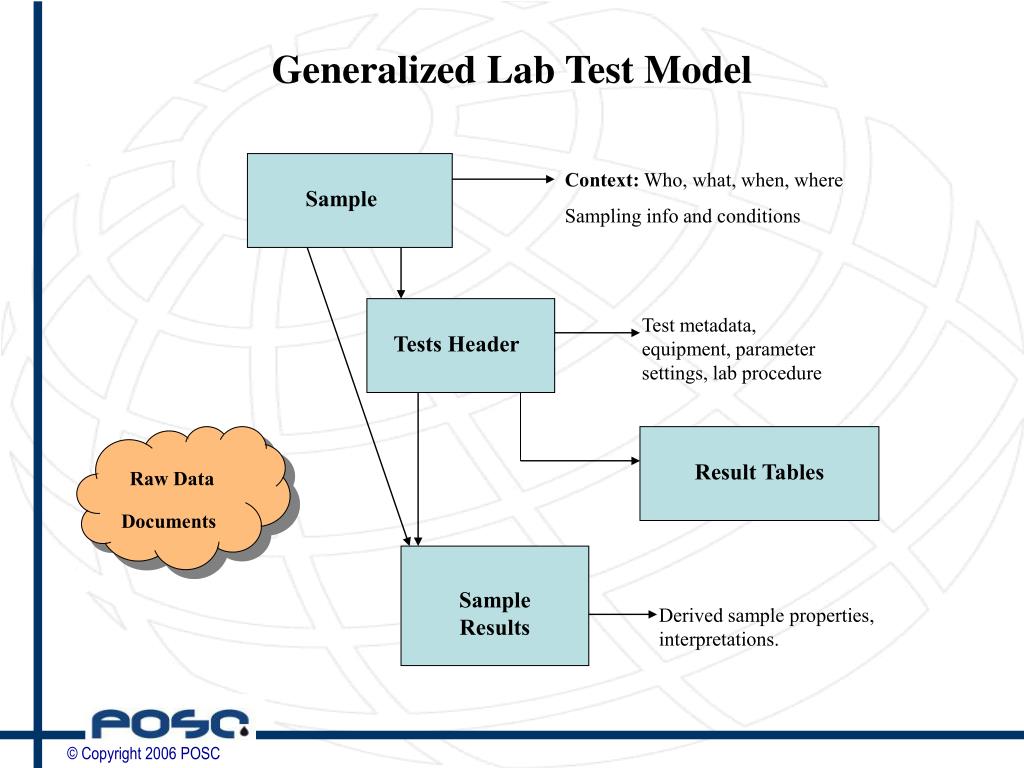 Generalized Lab Test Model

Sample

Context: Who, what, when, where

Sampling info and conditions

Tests Header

Test metadata, equipment, parameter settings, lab procedure

Raw Data

Documents

Result Tables

Sample Results

Derived sample properties, interpretations.

POSC

© Copyright 2006 POSC